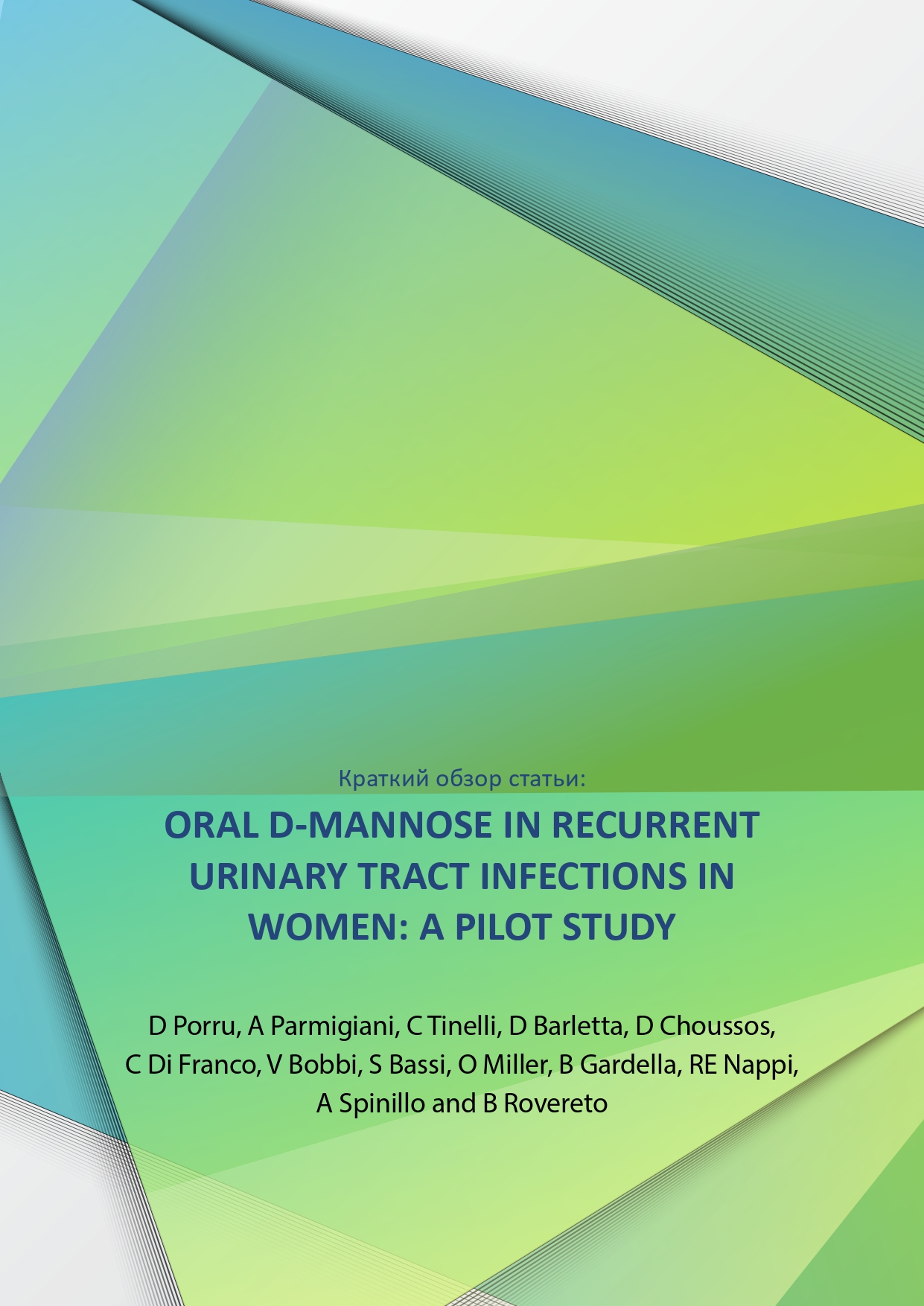 Краткий обзор статьи:

ORAL D-MANNOSE IN RECURRENT URINARY TRACT INFECTIONS IN WOMEN: A PILOT STUDY

D Porru, A Parmigiani, C Tinelli, D Barletta, D Choussos, C Di Franco, V Bobbi, S Bassi, O Miller, B Gardella, RE Nappi, A Spinillo and B Rovereto